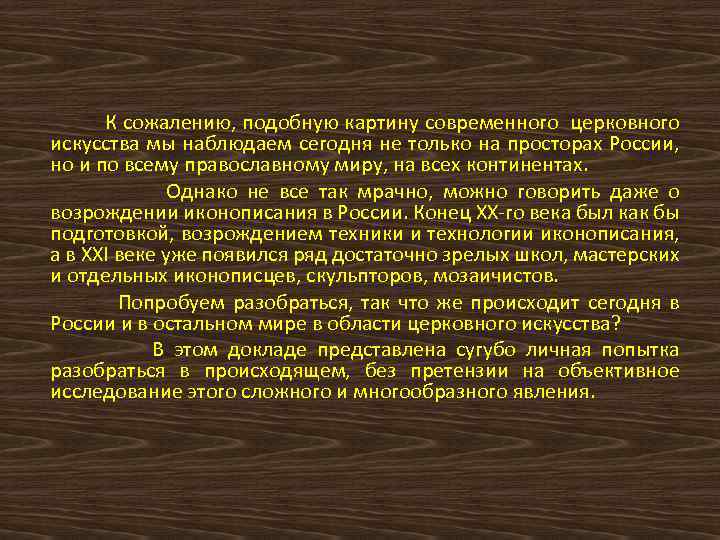 К сожалению, подобную картину современного церковного искусства мы наблюдаем сегодня не только на просторах России, но и по всему православному миру, на всех континентах.

Однако не все так мрачно, можно говорить даже о возрождении иконописания в России. Конец XX-го века был как бы подготовкой, возрождением техники и технологии иконописания, а в XXI веке уже появился ряд достаточно зрелых школ, мастерских и отдельных иконописцев, скульпторов, мозаичистов.

Попробуем разобраться, так что же происходит сегодня в России и в остальном мире в области церковного искусства?

В этом докладе представлена сугубо личная попытка разобраться в происходящем, без претензии на объективное исследование этого сложного и многообразного явления.